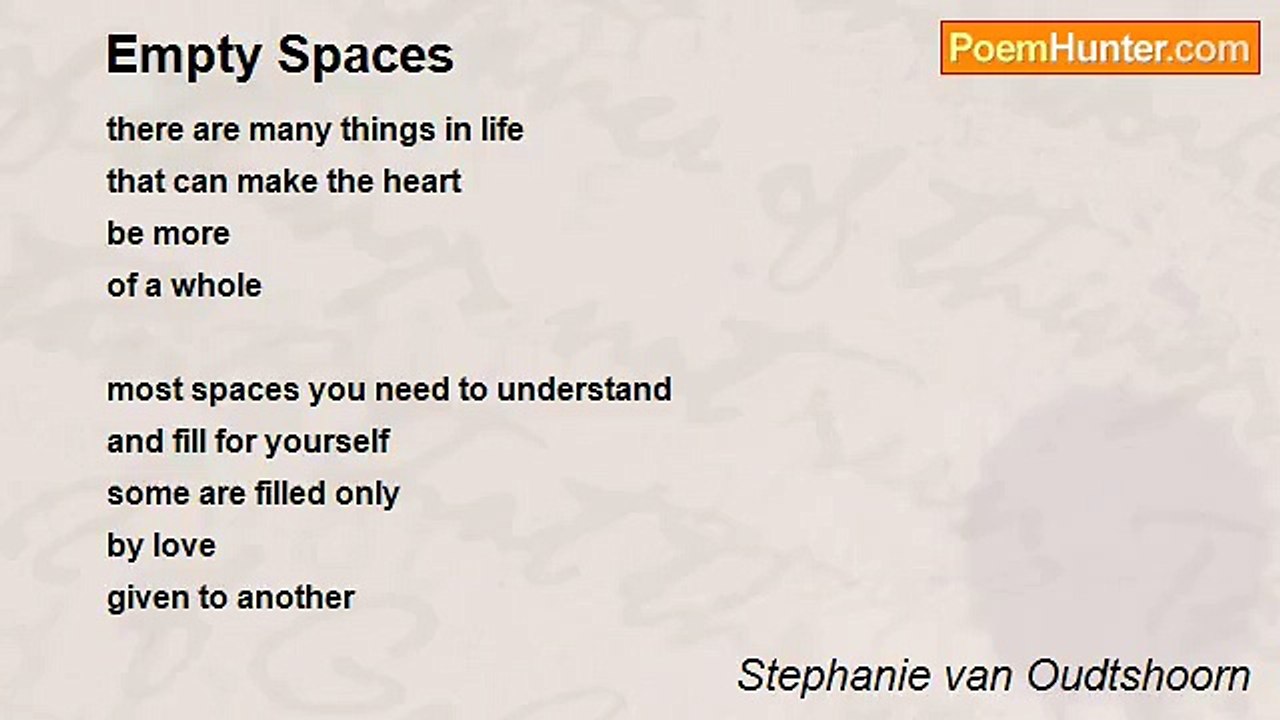 Empty Spaces

PoemHunter.com

there are many things in life
that can make the heart
be more
of a whole

most spaces you need to understand
and fill for yourself
some are filled only
by love
given to another

Stephanie van Oudtshoorn